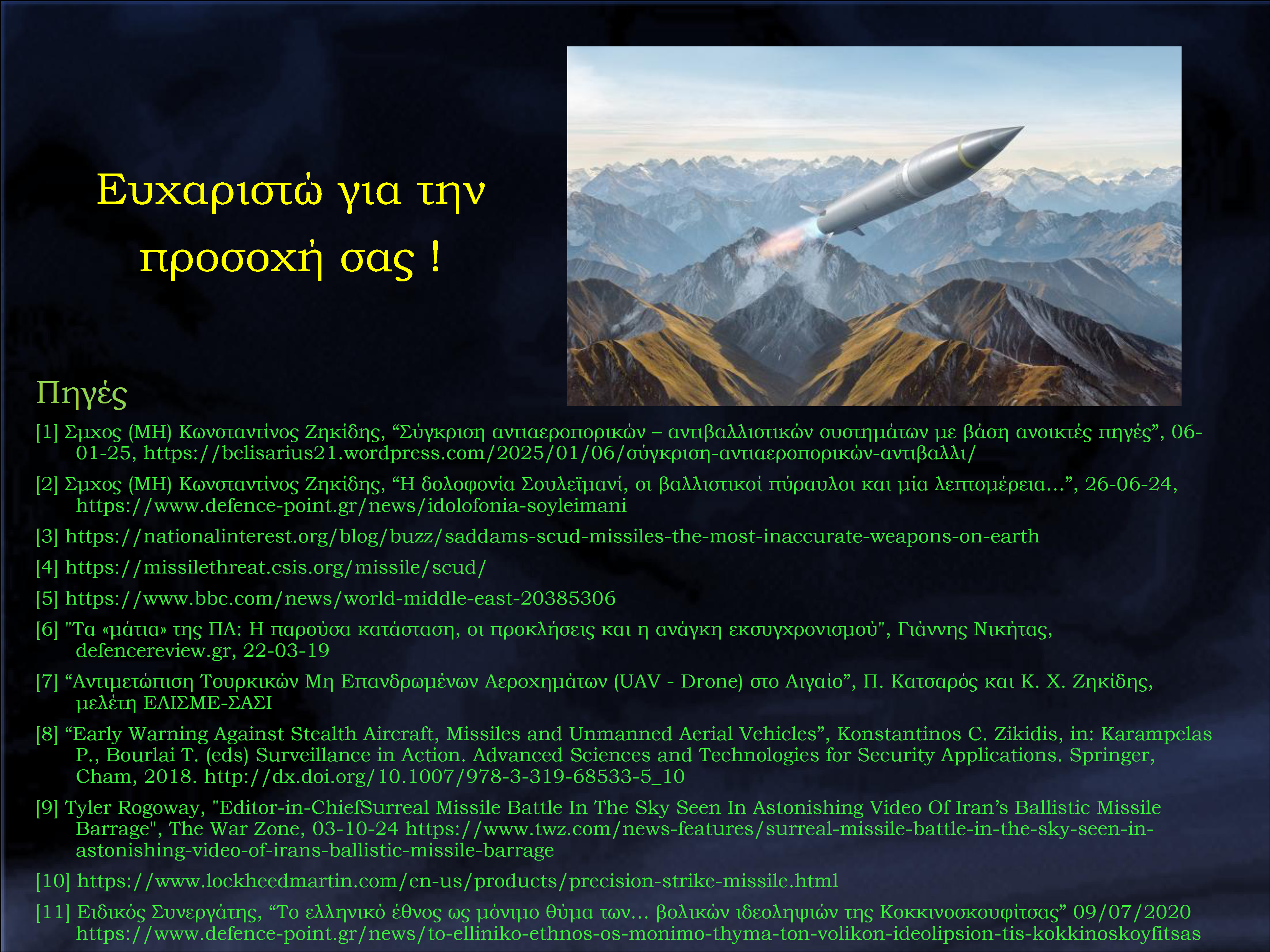 Ευχαριστώ για την προσοχή σας !

Πηγές

[1] Σμχος (ΜΗ) Κωνσταντίνος Ζηκίδης, “Σύγκριση αντιαεροπορικών – αντιβαλλιστικών συστημάτων με βάση ανοικτές πηγές”, 06-01-25, https://belisarius21.wordpress.com/2025/01/06/σύγκριση-αντιαεροπορικών-αντιβαλλι/

[2] Σμχος (ΜΗ) Κωνσταντίνος Ζηκίδης, “Η δολοφονία Σουλεϊμανί, οι βαλλιστικοί πύραυλοι και μία λεπτομέρεια…”, 26-06-24, https://www.defence-point.gr/news/idolofonia-soyleimani

[3] https://nationalinterest.org/blog/buzz/saddams-scud-missiles-the-most-inaccurate-weapons-on-earth

[4] https://missilethreat.csis.org/missile/scud/

[5] https://www.bbc.com/news/world-middle-east-20385306

[6] "Τα «μάτια» της ΠΑ: Η παρούσα κατάσταση, οι προκλήσεις και η ανάγκη εκσυγχρονισμού", Γιάννης Νικήτας, defencereview.gr, 22-03-19

[7] “Αντιμετώπιση Τουρκικών Μη Επανδρωμένων Αεροχημάτων (UAV - Drone) στο Αιγαίο”, Π. Κατσαρός και Κ. Χ. Ζηκίδης, μελέτη ΕΛΙΣΜΕ-ΣΑΣΙ

[8] “Early Warning Against Stealth Aircraft, Missiles and Unmanned Aerial Vehicles”, Konstantinos C. Zikidis, in: Karampelas P., Bourlai T. (eds) Surveillance in Action. Advanced Sciences and Technologies for Security Applications. Springer, Cham, 2018. http://dx.doi.org/10.1007/978-3-319-68533-5_10

[9] Tyler Rogoway, "Editor-in-ChiefSurreal Missile Battle In The Sky Seen In Astonishing Video Of Iran’s Ballistic Missile Barrage", The War Zone, 03-10-24 https://www.twz.com/news-features/surreal-missile-battle-in-the-sky-seen-in-astonishing-video-of-irans-ballistic-missile-barrage

[10] https://www.lockheedmartin.com/en-us/products/precision-strike-missile.html

[11] Ειδικός Συνεργάτης, “Το ελληνικό έθνος ως μόνιμο θύμα των… βολικών ιδεοληψιών της Κοκκινοσκουφίτσας” 09/07/2020 https://www.defence-point.gr/news/to-elliniko-ethnos-os-monimo-thyma-ton-volikon-ideolipsion-tis-kokkinoskoyfitsas